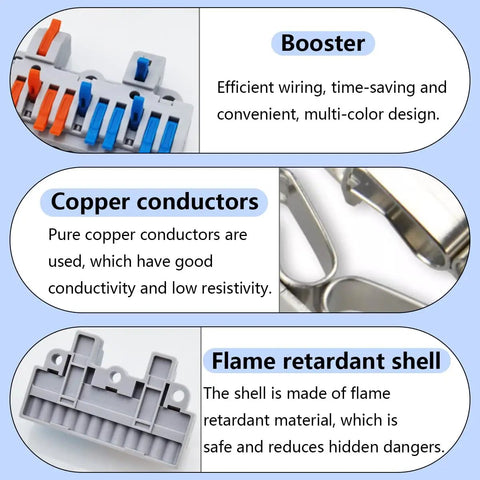 Booster

Efficient wiring, time-saving and convenient, multi-color design.

Copper conductors

Pure copper conductors are used, which have good conductivity and low resistivity.

Flame retardant shell

The shell is made of flame retardant material, which is safe and reduces hidden dangers.